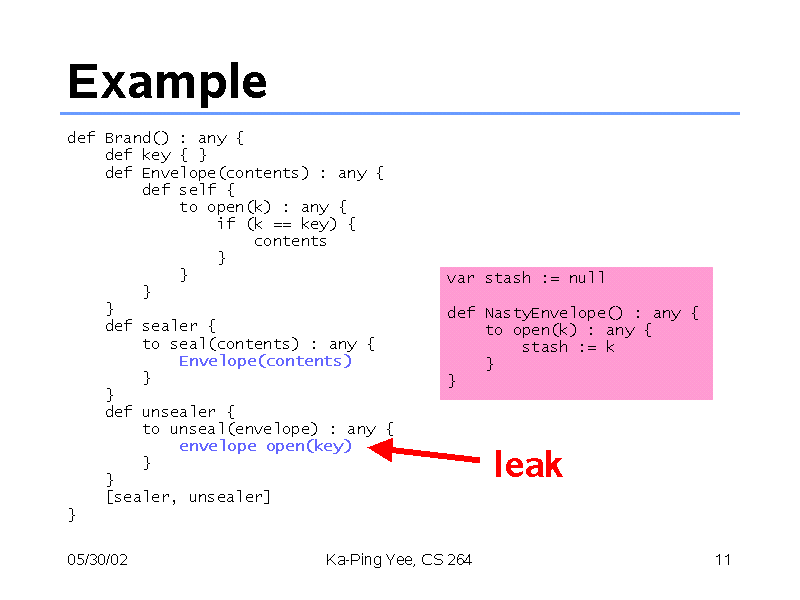 Example

def Brand() : any {
    def key { }
    def Envelope(contents) : any {
        def self {
            to open(k) : any {
                if (k == key) {
                    contents
                }
            }
        }
    }
    def sealer {
        to seal(contents) : any {
            Envelope(contents)
        }
    }
    def unsealer {
        to unseal(envelope) : any {
            envelope open(key)
        }
    }
    [sealer, unsealer]
}

var stash := null

def NastyEnvelope() : any {
    to open(k) : any {
        stash := k
    }
}

leak

05/30/02

Ka-Ping Yee, CS 264

11